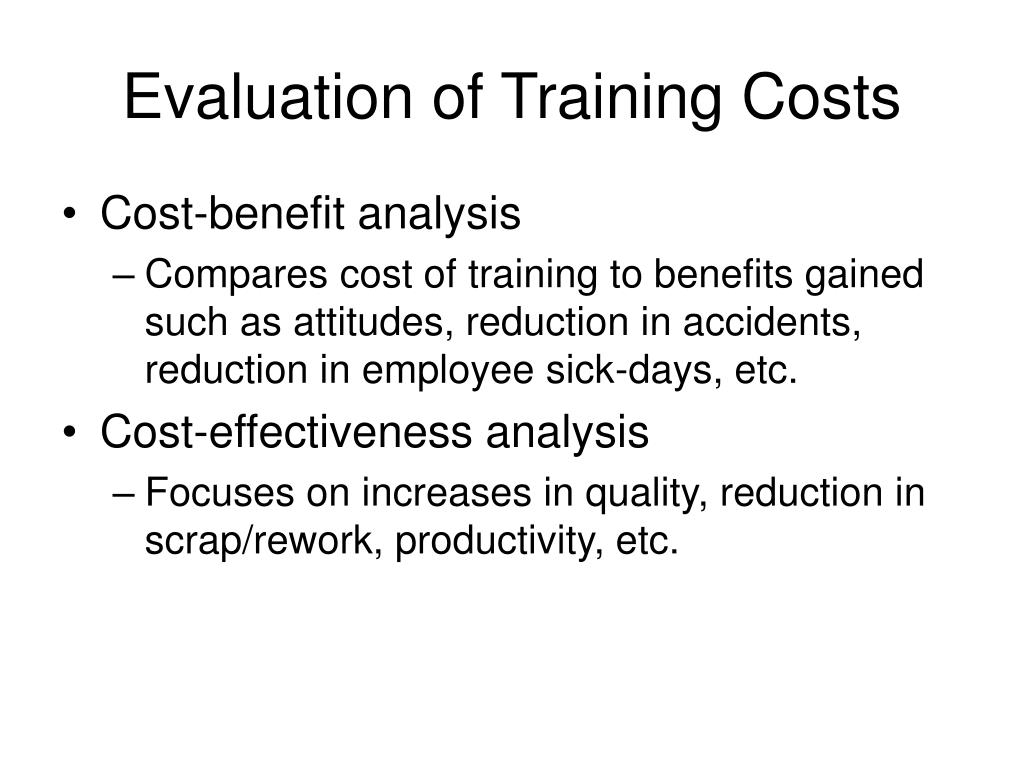 Evaluation of Training Costs

• Cost-benefit analysis
– Compares cost of training to benefits gained such as attitudes, reduction in accidents, reduction in employee sick-days, etc.

• Cost-effectiveness analysis
– Focuses on increases in quality, reduction in scrap/rework, productivity, etc.